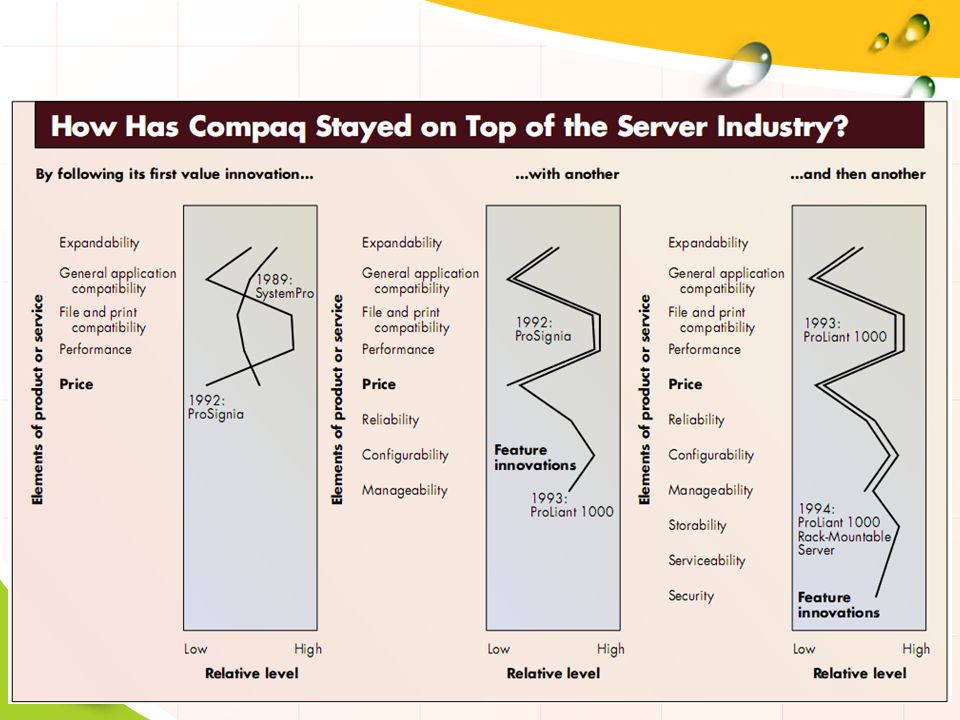 How Has Compaq Stayed on Top of the Server Industry?

By following its first value innovation...

Elements of product or service

Expandability
General application compatibility
File and print compatibility
Performance
Price

1989: SystemPro
1992: ProSignia

Low High
Relative level

...with another

Elements of product or service

Expandability
General application compatibility
File and print compatibility
Performance
Price
Reliability
Configurability
Manageability

1992: ProSignia
Feature innovations
1993: ProLiant 1000

Low High
Relative level

...and then another

Elements of product or service

Expandability
General application compatibility
File and print compatibility
Performance
Price
Reliability
Configurability
Manageability
Storability
Serviceability
Security

1993: ProLiant 1000
1994: ProLiant 1000 Rack-Mountable Server
Feature innovations

Low High
Relative level